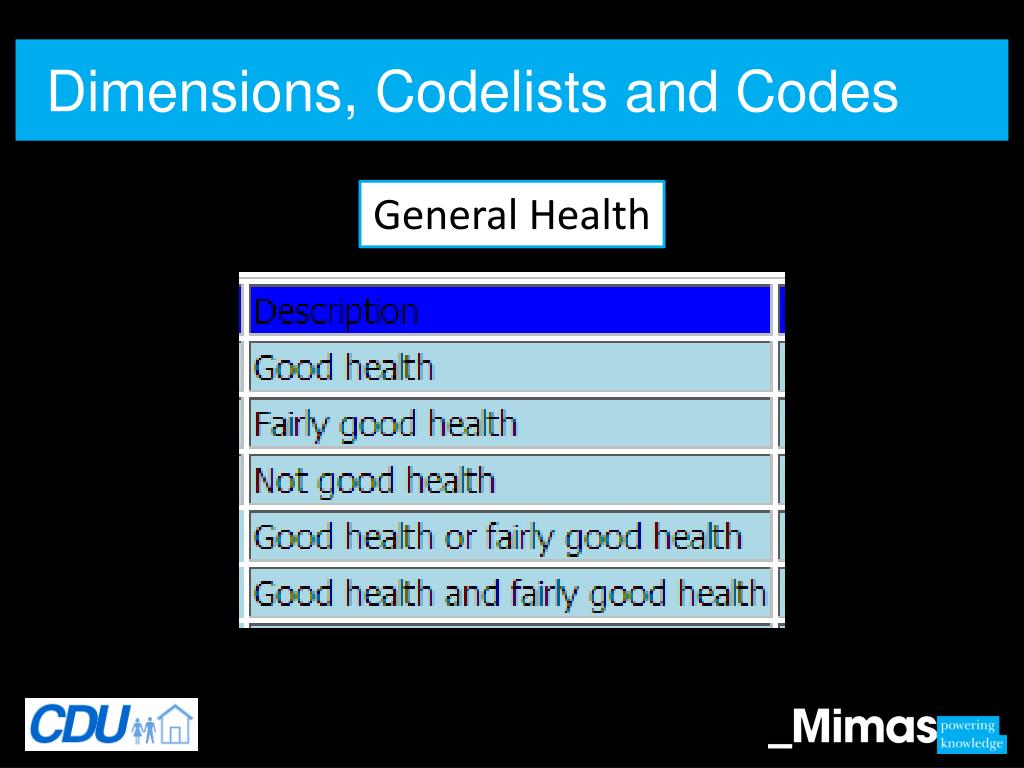 Dimensions, Codelists and Codes

General Health

| Description |
|---|
| Good health |
| Fairly good health |
| Not good health |
| Good health or fairly good health |
| Good health and fairly good health |

CDU

_Mimas powering knowledge